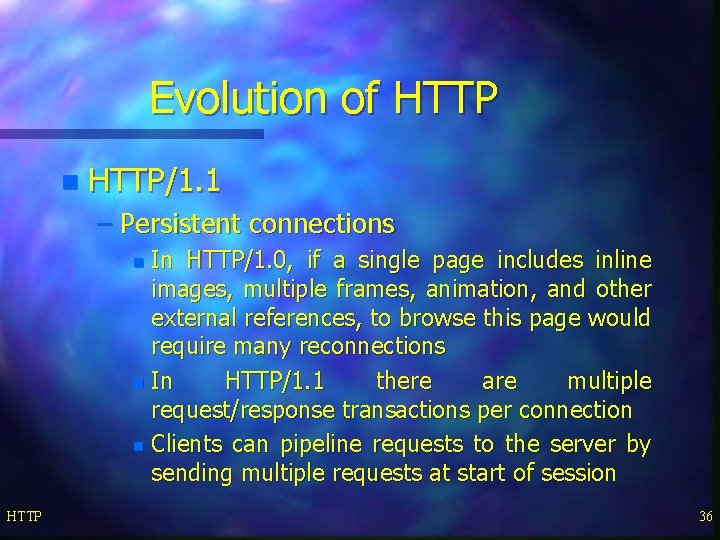 Evolution of HTTP

HTTP/1.1

– Persistent connections

In HTTP/1.0, if a single page includes inline images, multiple frames, animation, and other external references, to browse this page would require many reconnections

In HTTP/1.1 there are multiple request/response transactions per connection

Clients can pipeline requests to the server by sending multiple requests at start of session

HTTP

36